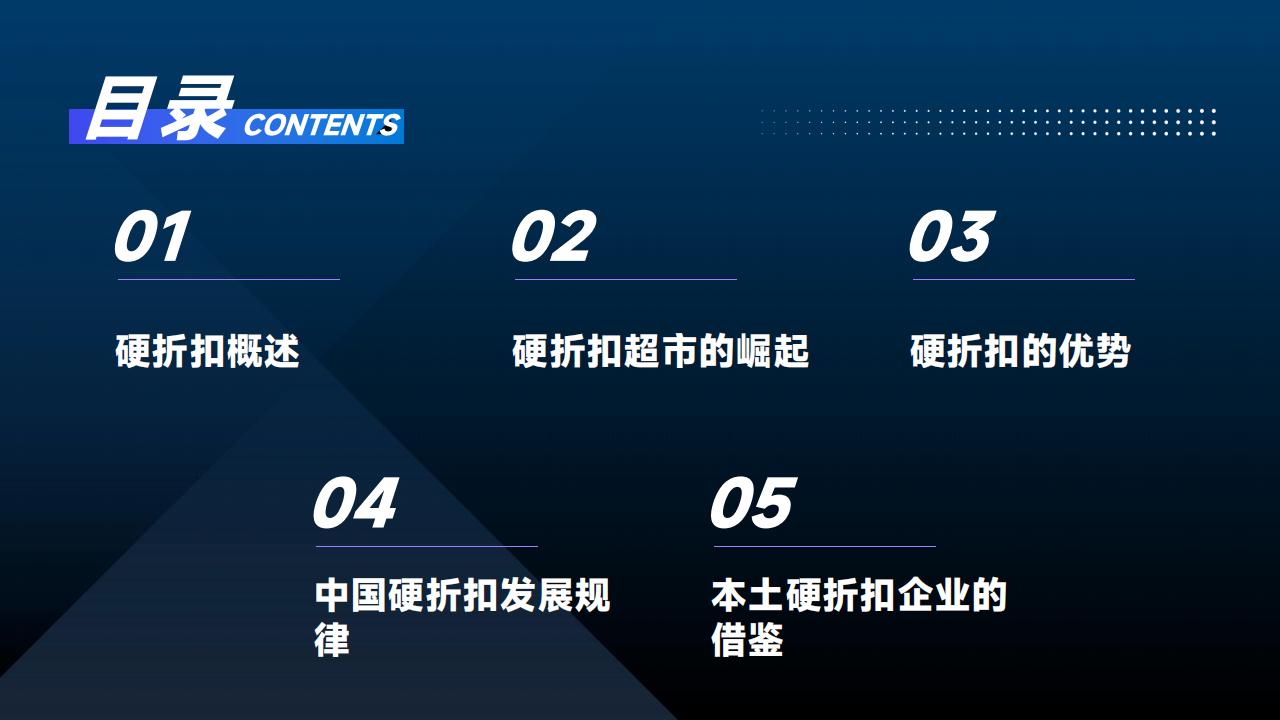 目录 CONTENTS

01

硬折扣概述

02

硬折扣超市的崛起

03

硬折扣的优势

04

中国硬折扣发展规律

05

本土硬折扣企业的借鉴